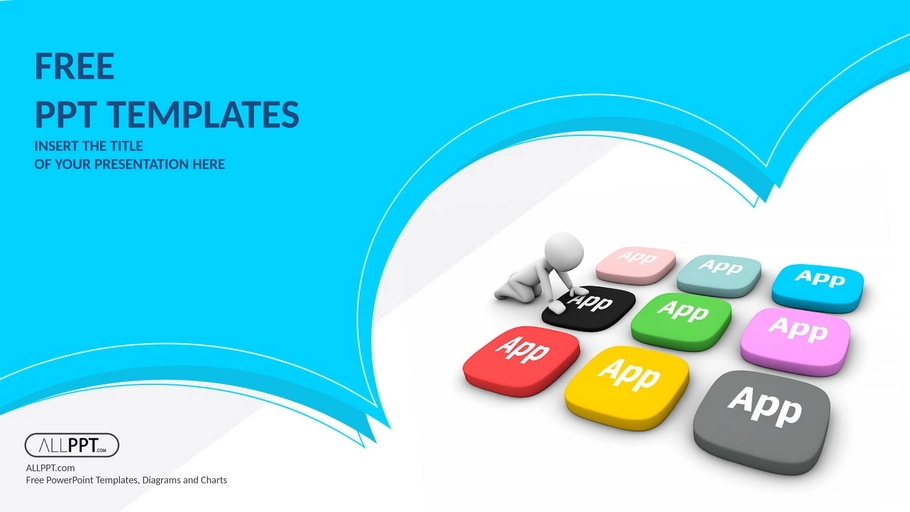 FREE
PPT TEMPLATES
INSERT THE TITLE
OF YOUR PRESENTATION HERE

App
App
App
App
App
App
App
App
App

ALLPPT.com
ALLPPT.com
Free PowerPoint Templates, Diagrams and Charts